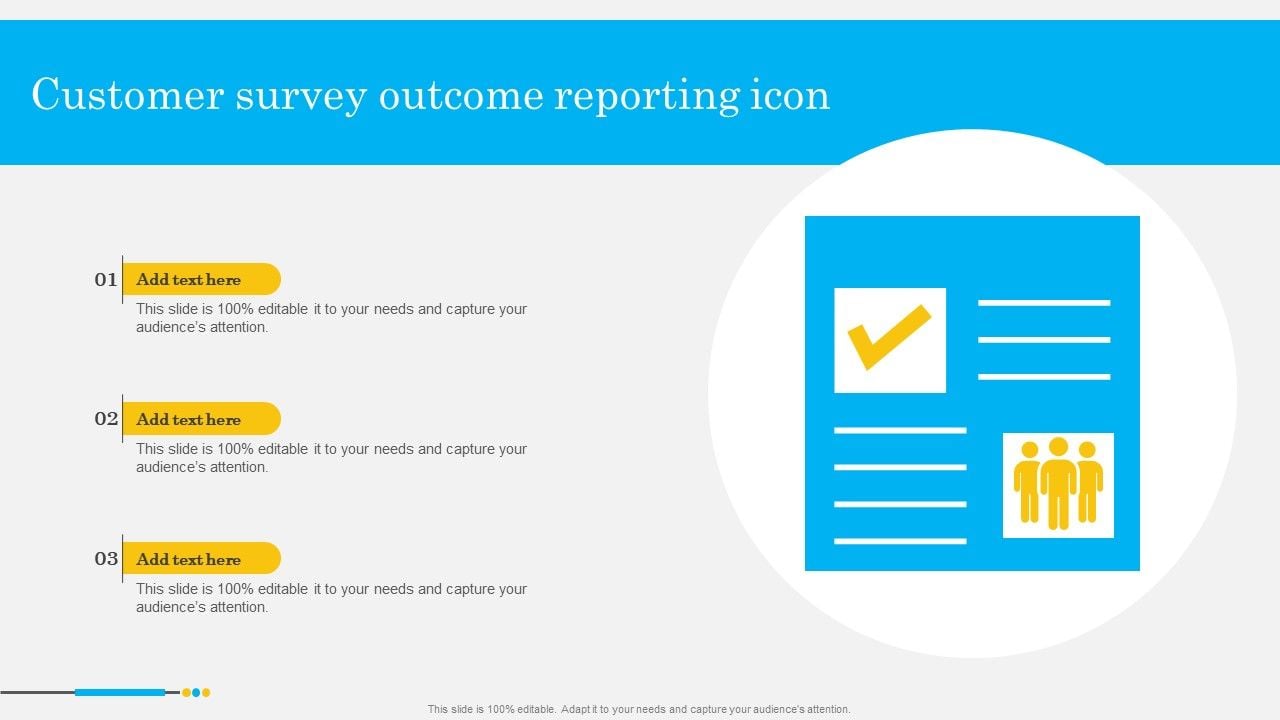 Customer survey outcome reporting icon

01 Add text here
This slide is 100% editable it to your needs and capture your audience's attention.

02 Add text here
This slide is 100% editable it to your needs and capture your audience's attention.

03 Add text here
This slide is 100% editable it to your needs and capture your audience's attention.

This slide is 100% editable. Adapt it to your needs and capture your audience's attention.